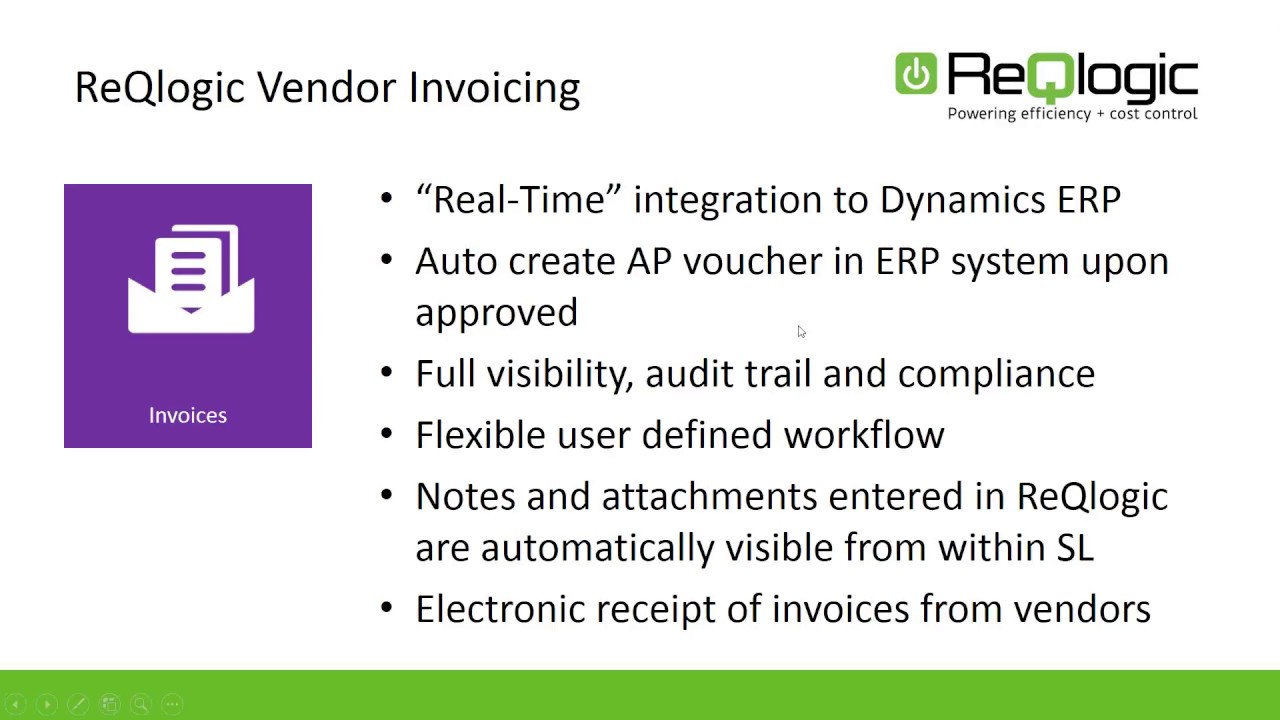 ReQlogic Vendor Invoicing

ReQlogic
Powering efficiency + cost control

Invoices

• “Real-Time” integration to Dynamics ERP
• Auto create AP voucher in ERP system upon approved
• Full visibility, audit trail and compliance
• Flexible user defined workflow
• Notes and attachments entered in ReQlogic are automatically visible from within SL
• Electronic receipt of invoices from vendors